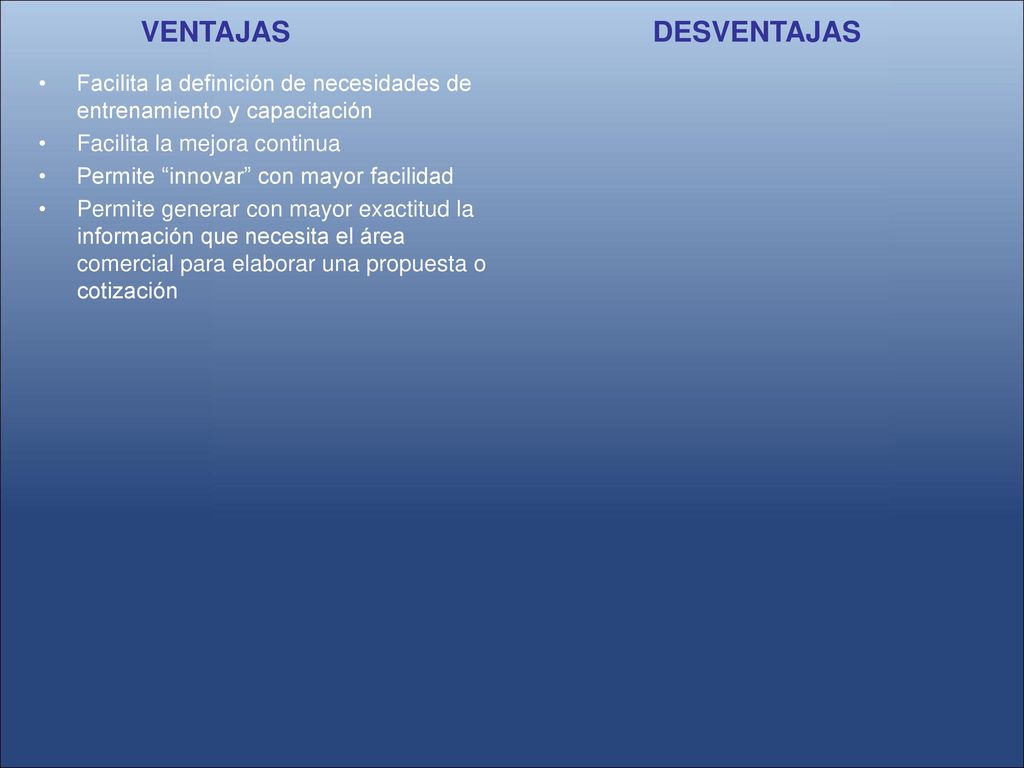 VENTAJAS

• Facilita la definición de necesidades de entrenamiento y capacitación
• Facilita la mejora continua
• Permite “innovar” con mayor facilidad
• Permite generar con mayor exactitud la información que necesita el área comercial para elaborar una propuesta o cotización

DESVENTAJAS